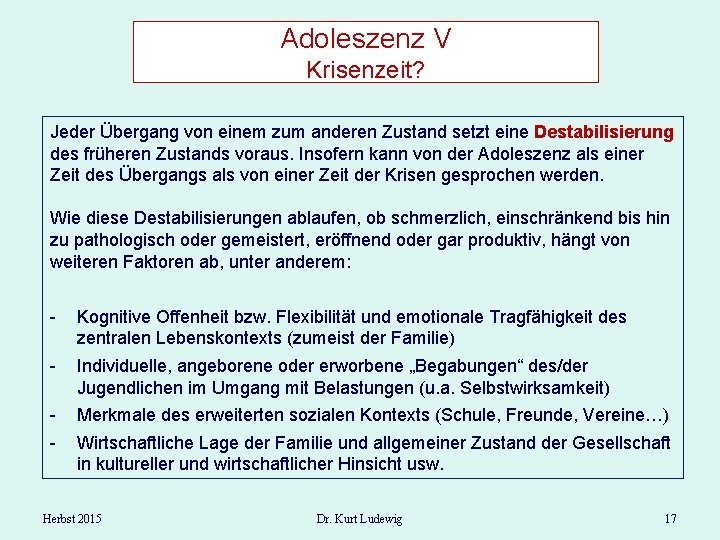 Adoleszenz V
Krisenzeit?

Jeder Übergang von einem zum anderen Zustand setzt eine Destabilisierung des früheren Zustands voraus. Insofern kann von der Adoleszenz als einer Zeit des Übergangs als von einer Zeit der Krisen gesprochen werden.

Wie diese Destabilisierungen ablaufen, ob schmerzlich, einschränkend bis hin zu pathologisch oder gemeistert, eröffnend oder gar produktiv, hängt von weiteren Faktoren ab, unter anderem:

- Kognitive Offenheit bzw. Flexibilität und emotionale Tragfähigkeit des zentralen Lebenskontexts (zumeist der Familie)
- Individuelle, angeborene oder erworbene „Begabungen“ des/der Jugendlichen im Umgang mit Belastungen (u.a. Selbstwirksamkeit)
- Merkmale des erweiterten sozialen Kontexts (Schule, Freunde, Vereine…)
- Wirtschaftliche Lage der Familie und allgemeiner Zustand der Gesellschaft in kultureller und wirtschaftlicher Hinsicht usw.

Herbst 2015
Dr. Kurt Ludewig
17